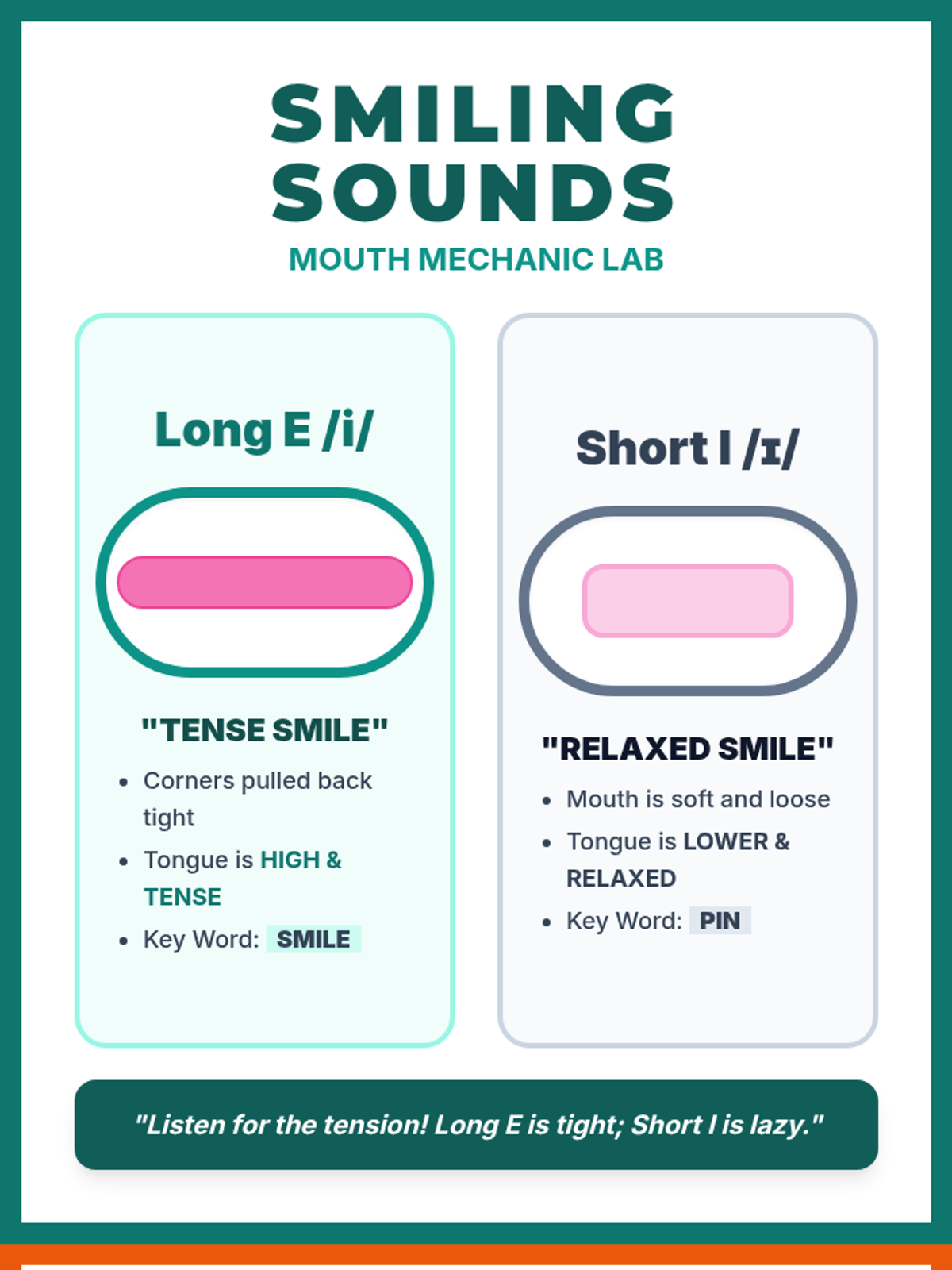 SMILING SOUNDS

MOUTH MECHANIC LAB

Long E /i/

"TENSE SMILE"

- Corners pulled back tight
- Tongue is HIGH & TENSE
- Key Word: SMILE

Short I /ɪ/

"RELAXED SMILE"

- Mouth is soft and loose
- Tongue is LOWER & RELAXED
- Key Word: PIN

"Listen for the tension! Long E is tight; Short I is lazy."